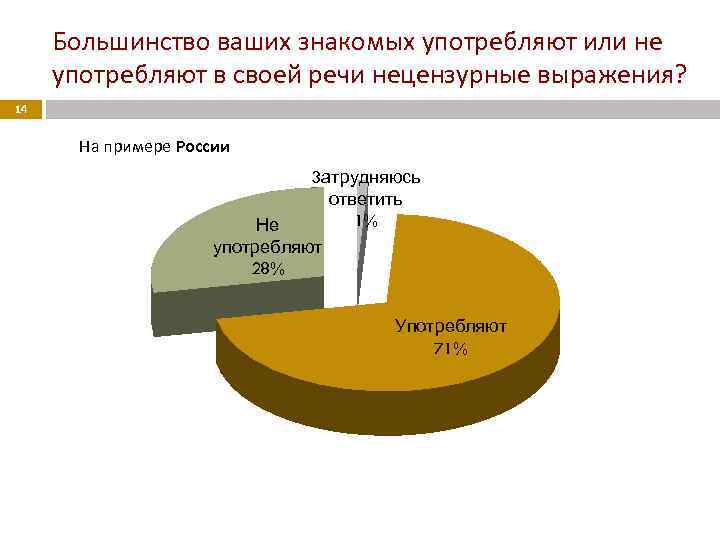 Большинство ваших знакомых употребляют или не употребляют в своей речи нецензурные выражения?

14

На примере России

Затрудняюсь ответить 1%

Не употребляют 28%

Употребляют 71%